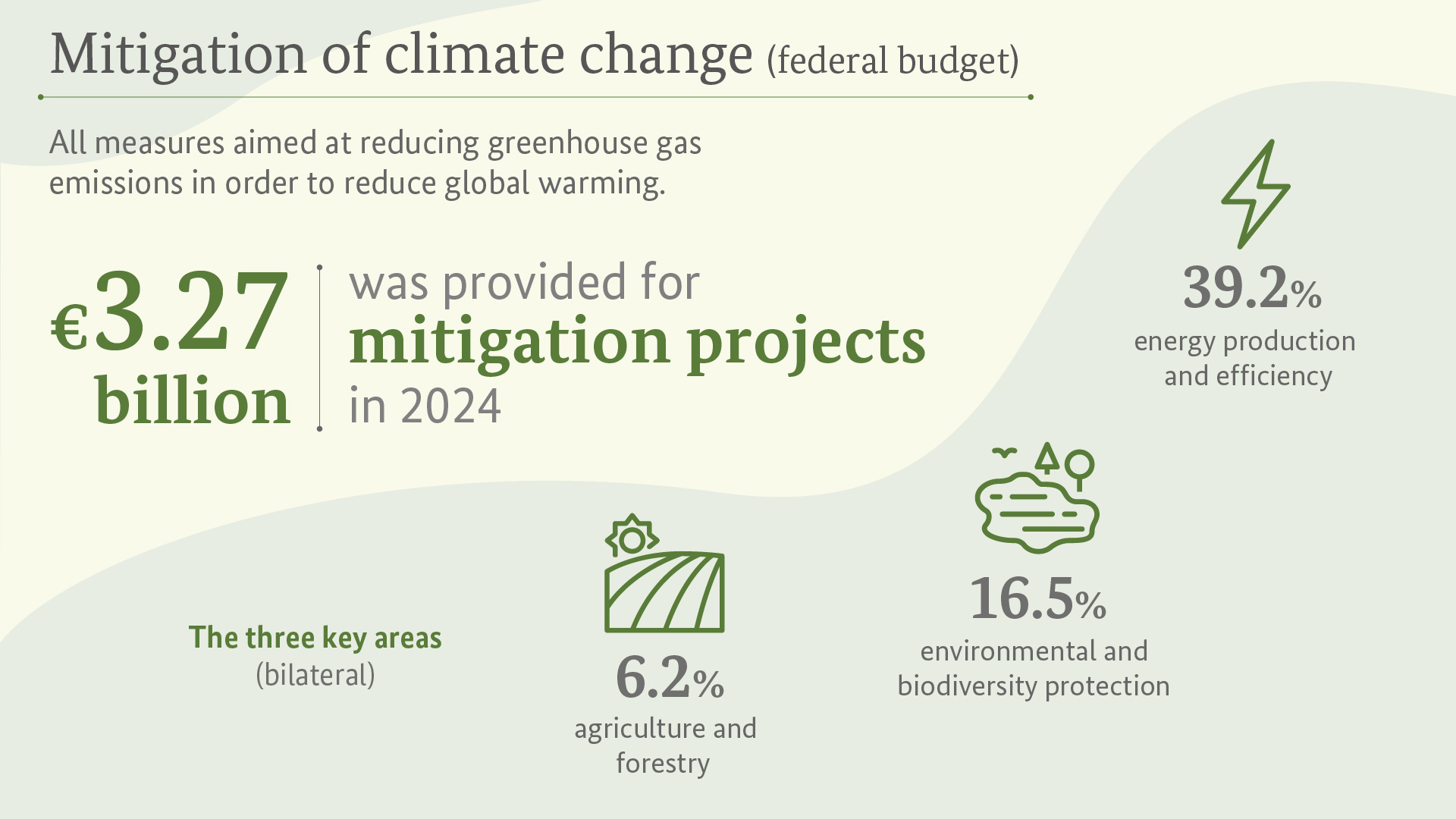 Mitigation of climate change (federal budget)

All measures aimed at reducing greenhouse gas emissions in order to reduce global warming.

€3.27 billion

was provided for mitigation projects in 2024

39.2%
energy production and efficiency

16.5%
environmental and biodiversity protection

The three key areas
(bilateral)

6.2%
agriculture and forestry